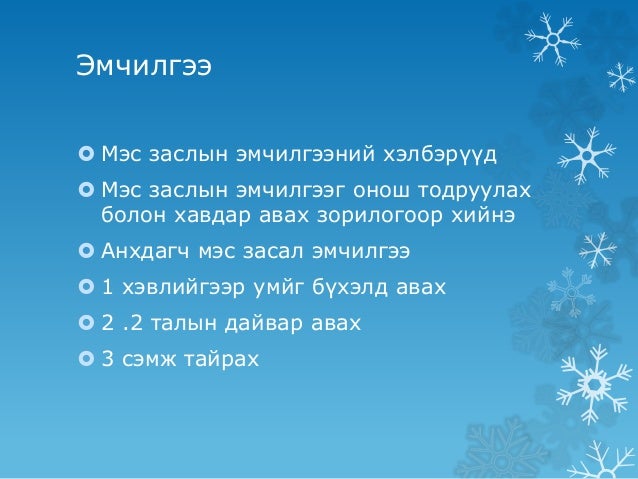 Эмчилгээ

Мэс заслын эмчилгээний хэлбэрүүд

Мэс заслын эмчилгээг онош тодруулах болон хавдар авах зорилогоор хийнэ

Анхдагч мэс засал эмчилгээ

1 хэвлийгээр умйг бүхэлд авах

2 .2 талын дайвар авах

3 сэмж тайрах